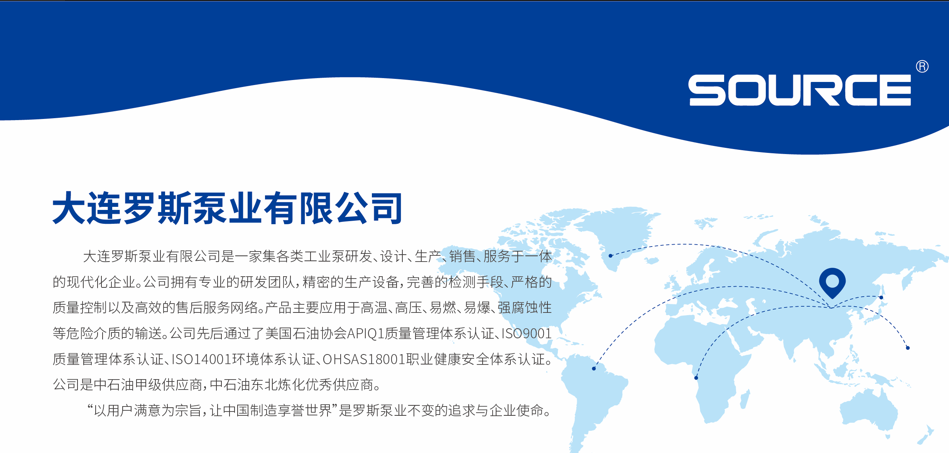 SOURCE®

大连罗斯泵业有限公司

大连罗斯泵业有限公司是一家集各类工业泵研发、设计、生产、销售、服务于一体的现代化企业。公司拥有专业的研发团队，精密的生产设备，完善的检测手段、严格的质量控制以及高效的售后服务网络。产品主要应用于高温、高压、易燃、易爆、强腐蚀性等危险介质的输送。公司先后通过了美国石油协会APIQ1质量管理体系认证、ISO9001质量管理体系认证、ISO14001环境体系认证、OHSAS18001职业健康安全体系认证。公司是中石油甲级供应商，中石油东北炼化优秀供应商。

“以用户满意为宗旨，让中国制造享誉世界”是罗斯泵业不变的追求与企业使命。